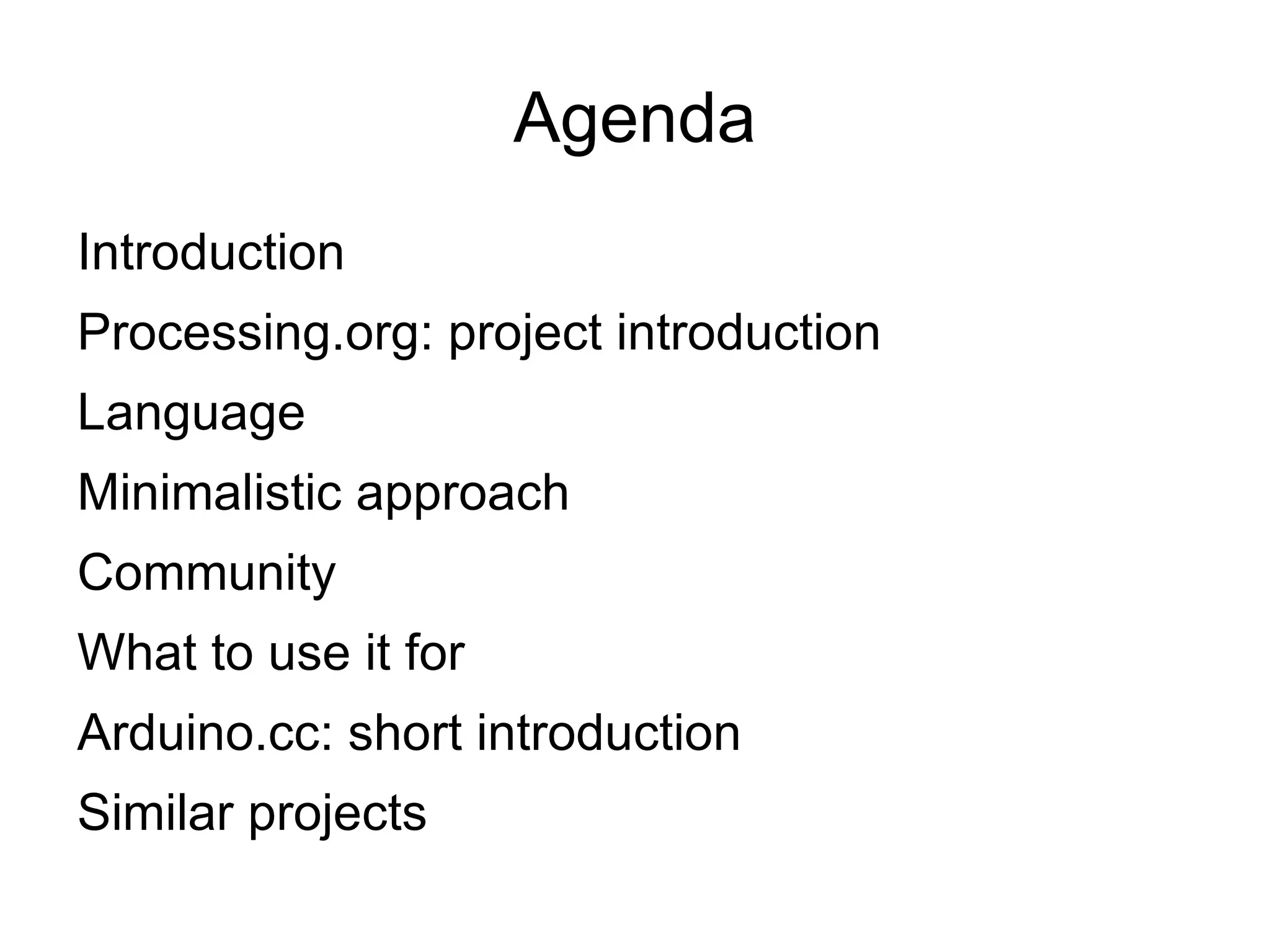 Agenda

Introduction

Processing.org: project introduction

Language

Minimalistic approach

Community

What to use it for

Arduino.cc: short introduction

Similar projects